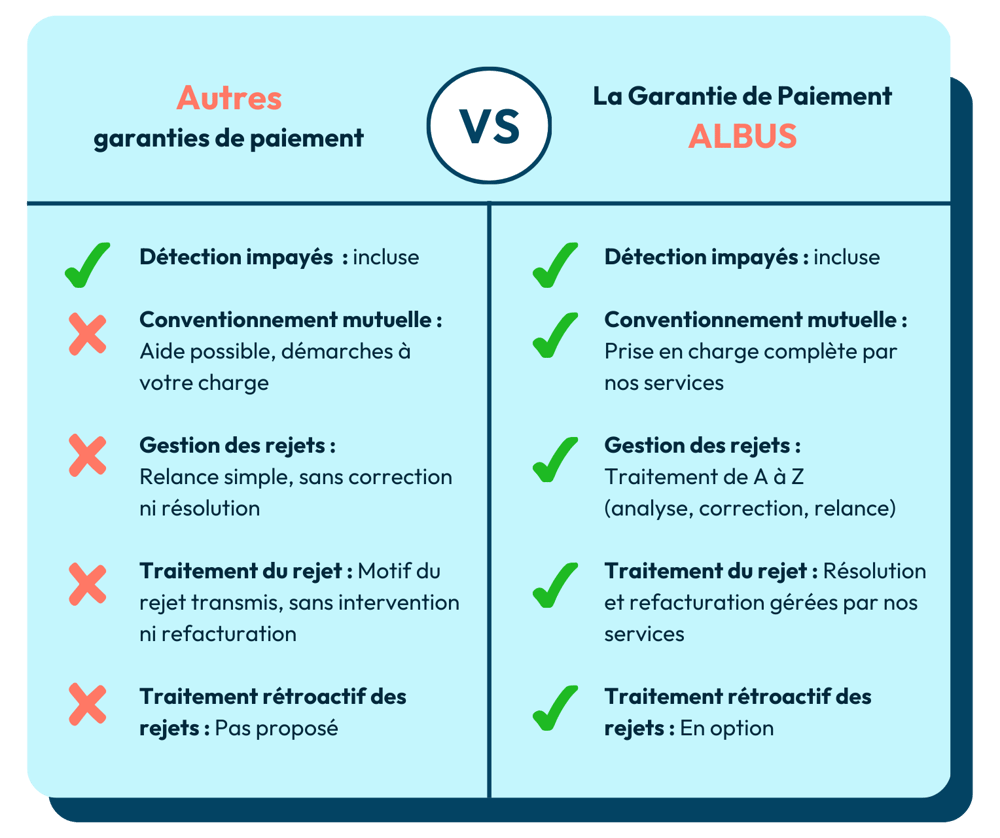 Autres garanties de paiement

VS

La Garantie de Paiement ALBUS

Détection impayés : incluse

Conventionnement mutuelle : Aide possible, démarches à votre charge

Gestion des rejets : Relance simple, sans correction ni résolution

Traitement du rejet : Motif du rejet transmis, sans intervention ni refacturation

Traitement rétroactif des rejets : Pas proposé

Détection impayés : incluse

Conventionnement mutuelle : Prise en charge complète par nos services

Gestion des rejets : Traitement de A à Z (analyse, correction, relance)

Traitement du rejet : Résolution et refacturation gérées par nos services

Traitement rétroactif des rejets : En option